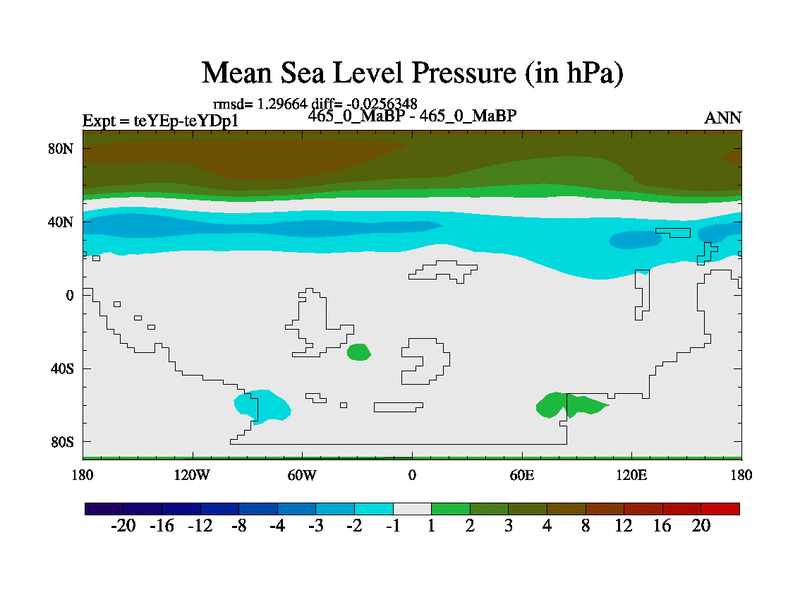 Mean Sea Level Pressure (in hPa)

rmsd= 1.29664 diff= -0.0256348

Expt = teYEp-teYDp1

465_0_MaBP - 465_0_MaBP

ANN

80N
40N
0
40S
80S

180 120W 60W 0 60E 120E 180

-20 -16 -12 -8 -4 -3 -2 -1 1 2 3 4 8 12 16 20